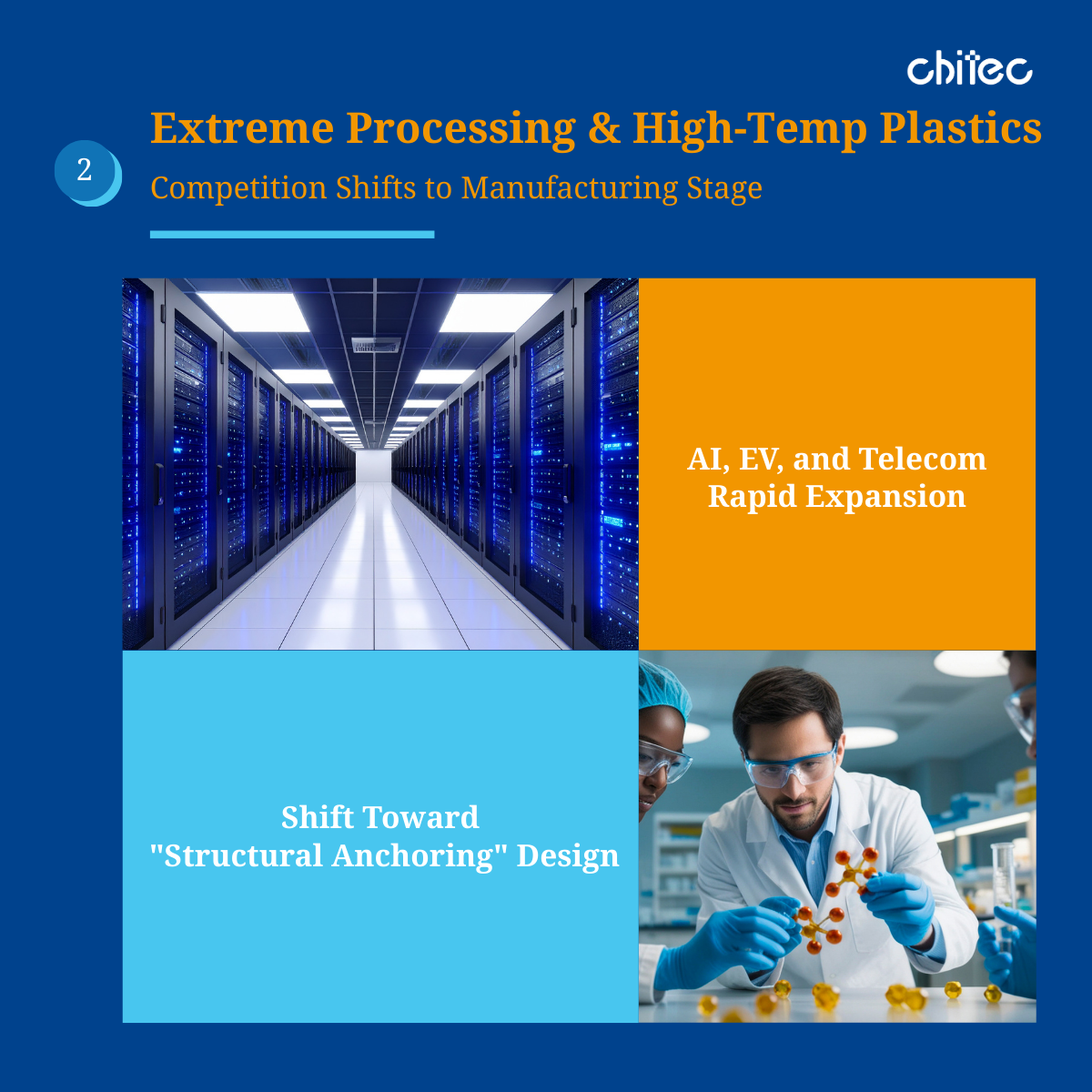 chitec

2

Extreme Processing & High-Temp Plastics

Competition Shifts to Manufacturing Stage

AI, EV, and Telecom Rapid Expansion

Shift Toward "Structural Anchoring" Design